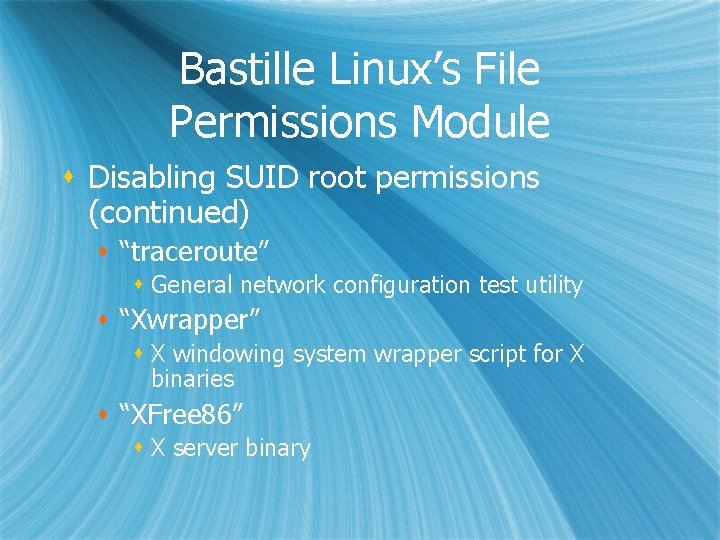 Bastille Linux’s File Permissions Module

Disabling SUID root permissions (continued)

“traceroute”

General network configuration test utility

“Xwrapper”

X windowing system wrapper script for X binaries

“XFree86”

X server binary